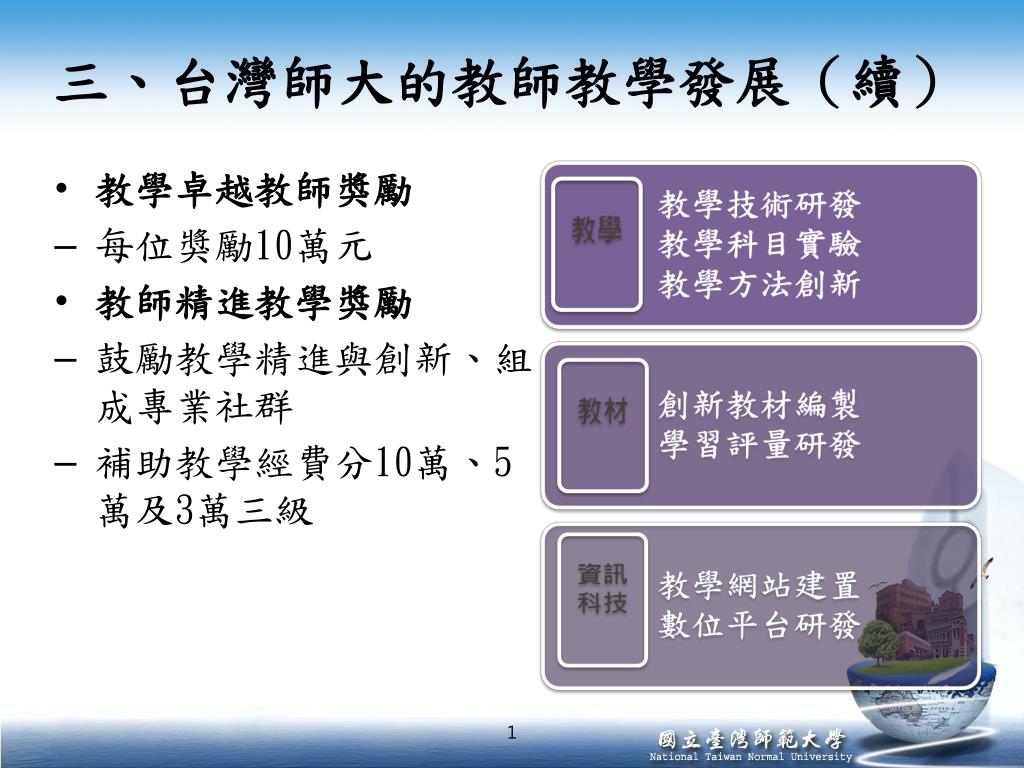 三、台灣師大的教師教學發展（續）

• 教學卓越教師獎勵
– 每位獎勵10萬元
• 教師精進教學獎勵
– 鼓勵教學精進與創新、組成專業社群
– 補助教學經費分10萬、5萬及3萬三級

教學
教學技術研發
教學科目實驗
教學方法創新

教材
創新教材編製
學習評量研發

資訊科技
教學網站建置
數位平台研發

1

國立臺灣師範大學
National Taiwan Normal University